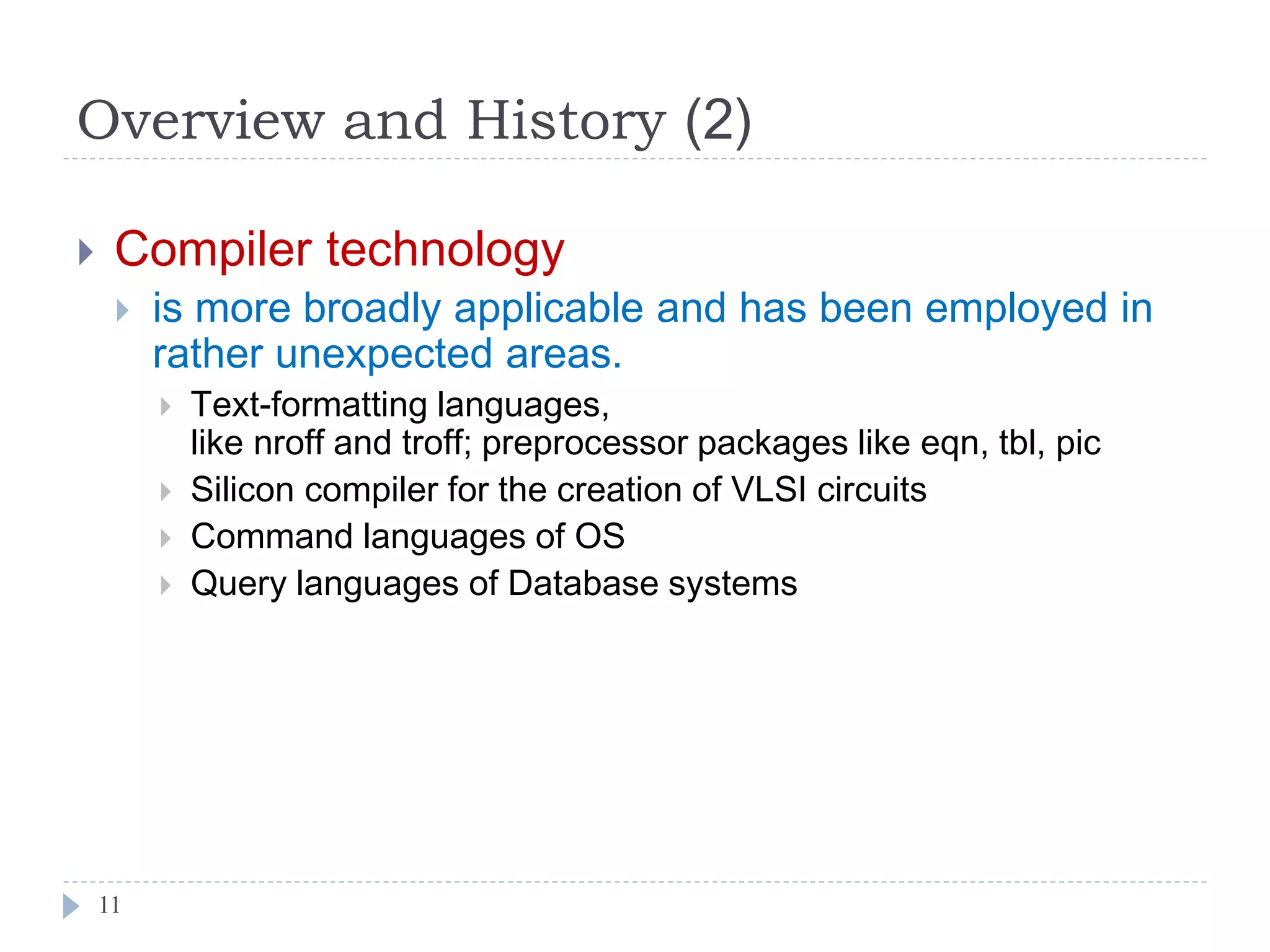 Overview and History (2)

Compiler technology

is more broadly applicable and has been employed in rather unexpected areas.

Text-formatting languages,
like nroff and troff; preprocessor packages like eqn, tbl, pic

Silicon compiler for the creation of VLSI circuits

Command languages of OS

Query languages of Database systems

11